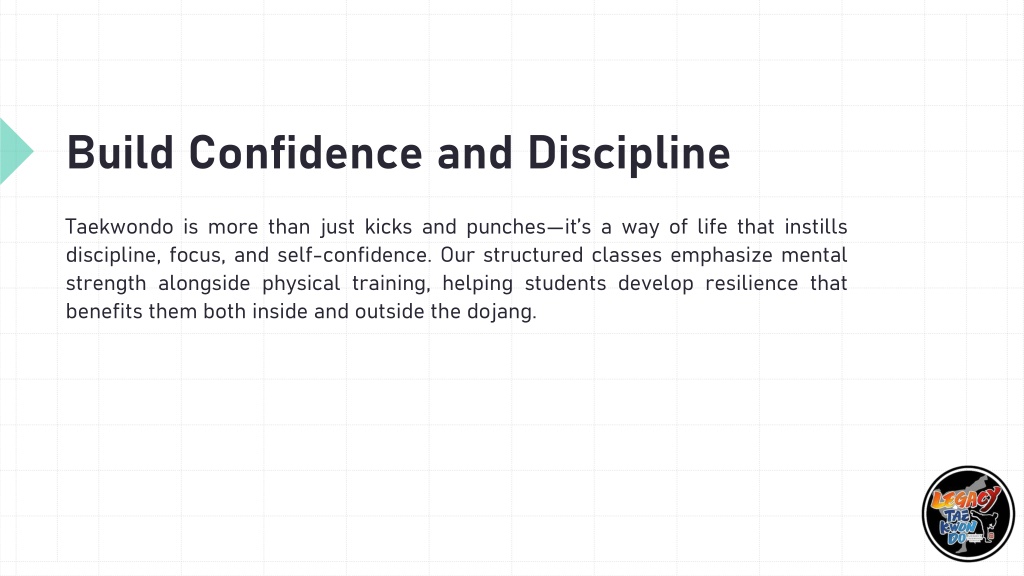 Build Confidence and Discipline

Taekwondo is more than just kicks and punches—it's a way of life that instills discipline, focus, and self-confidence. Our structured classes emphasize mental strength alongside physical training, helping students develop resilience that benefits them both inside and outside the dojang.

LEGACY TAE KWON DO